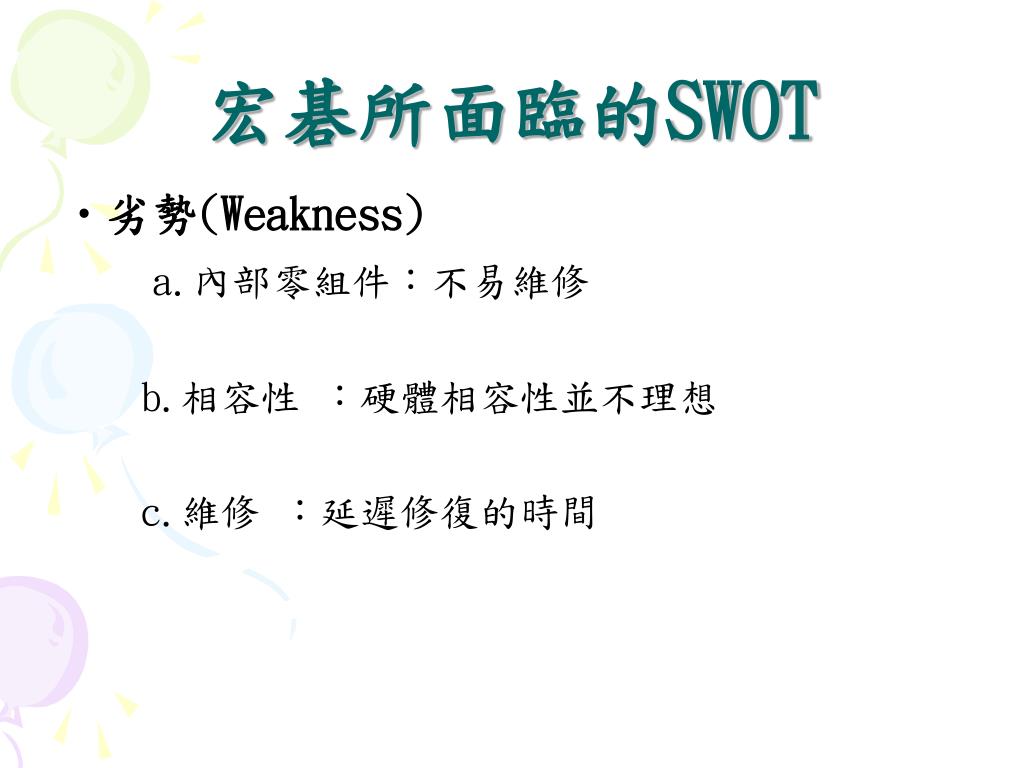 宏碁所面臨的SWOT

• 劣勢(Weakness)

a. 內部零組件：不易維修

b. 相容性 ：硬體相容性並不理想

c. 維修 ：延遲修復的時間